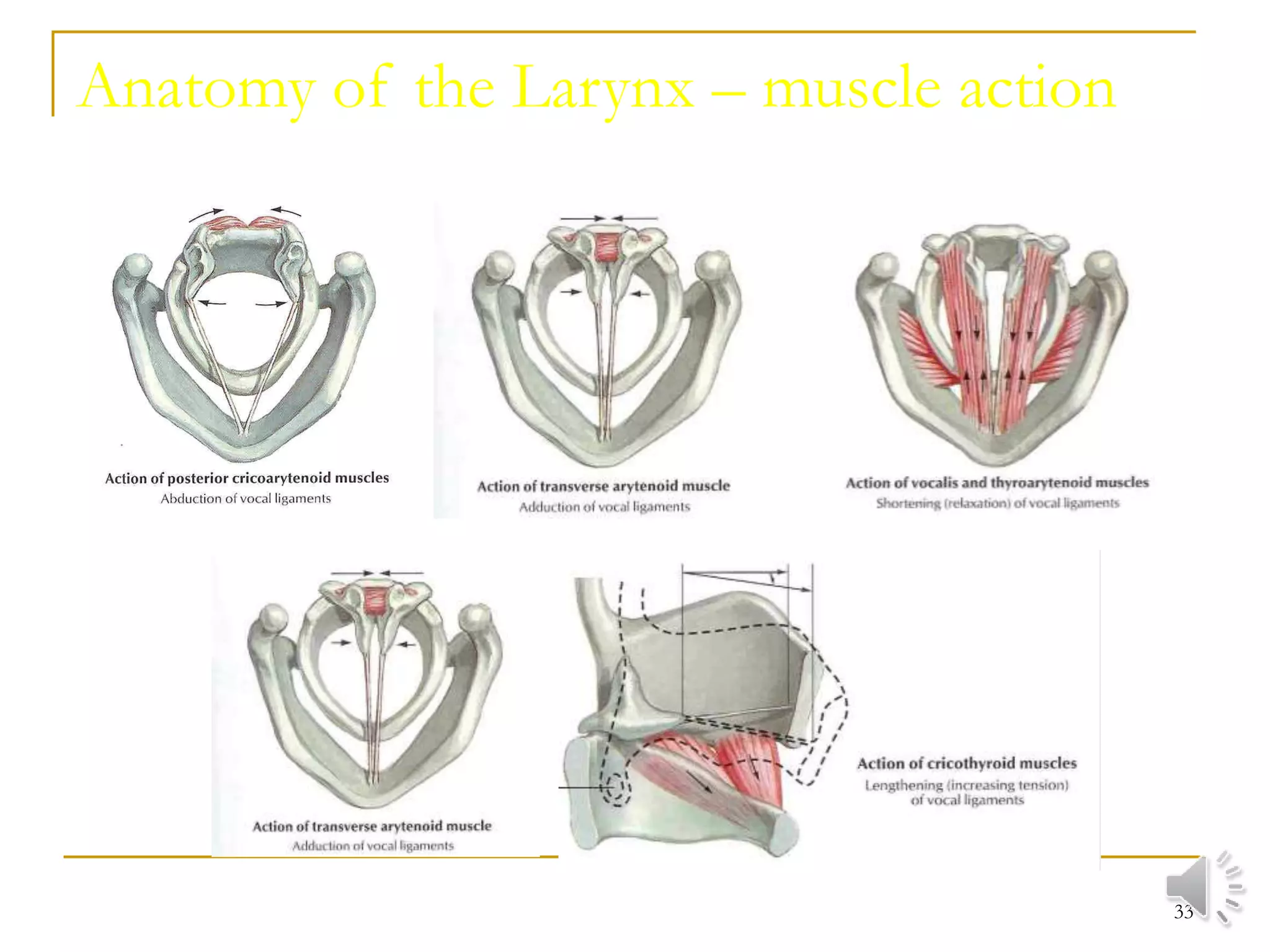 Anatomy of the Larynx – muscle action

Action of posterior cricoarytenoid muscles
Abduction of vocal ligaments

Action of transverse arytenoid muscle
Adduction of vocal ligaments

Action of vocalis and thyroarytenoid muscles
Shortening (relaxation) of vocal ligaments

Action of transverse arytenoid muscle
Adduction of vocal ligaments

Action of cricothyroid muscles
Lengthening (increasing tension) of vocal ligaments

33